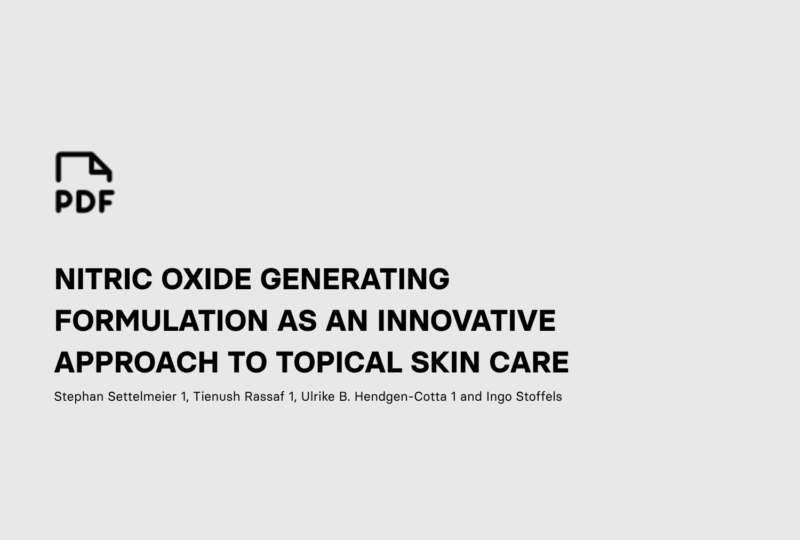 PDF

NITRIC OXIDE GENERATING FORMULATION AS AN INNOVATIVE APPROACH TO TOPICAL SKIN CARE

Stephan Settelmeier 1, Tienush Rassaf 1, Ulrike B. Hendgen-Cotta 1 and Ingo Stoffels